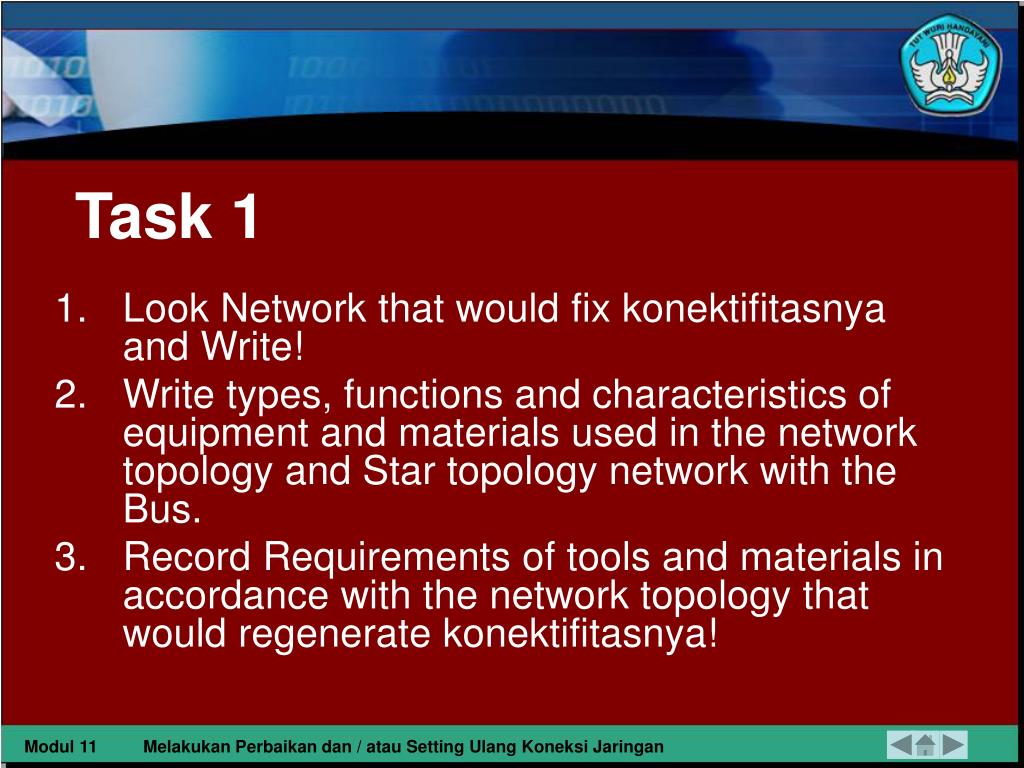 TUT WURI HANDAYANI

Task 1

1. Look Network that would fix konektifitasnya and Write!
2. Write types, functions and characteristics of equipment and materials used in the network topology and Star topology network with the Bus.
3. Record Requirements of tools and materials in accordance with the network topology that would regenerate konektifitasnya!

Modul 11 Melakukan Perbaikan dan / atau Setting Ulang Koneksi Jaringan